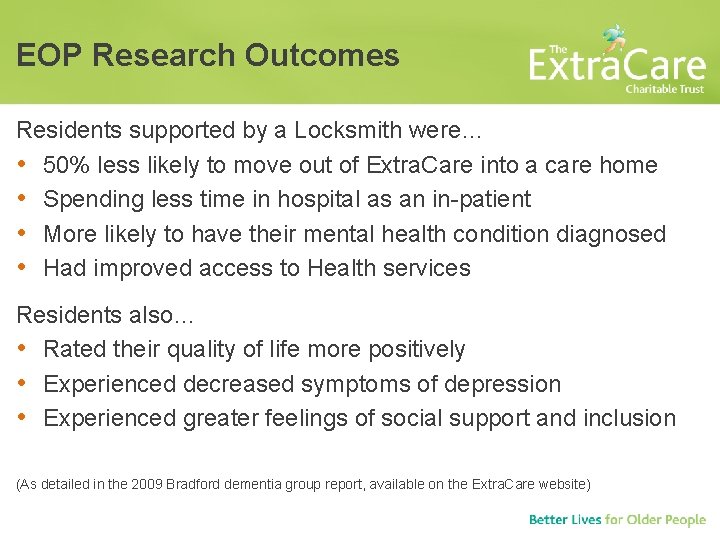 EOP Research Outcomes

The ExtraCare Charitable Trust

Residents supported by a Locksmith were…

• 50% less likely to move out of ExtraCare into a care home
• Spending less time in hospital as an in-patient
• More likely to have their mental health condition diagnosed
• Had improved access to Health services

Residents also…

• Rated their quality of life more positively
• Experienced decreased symptoms of depression
• Experienced greater feelings of social support and inclusion

(As detailed in the 2009 Bradford dementia group report, available on the ExtraCare website)

Better Lives for Older People